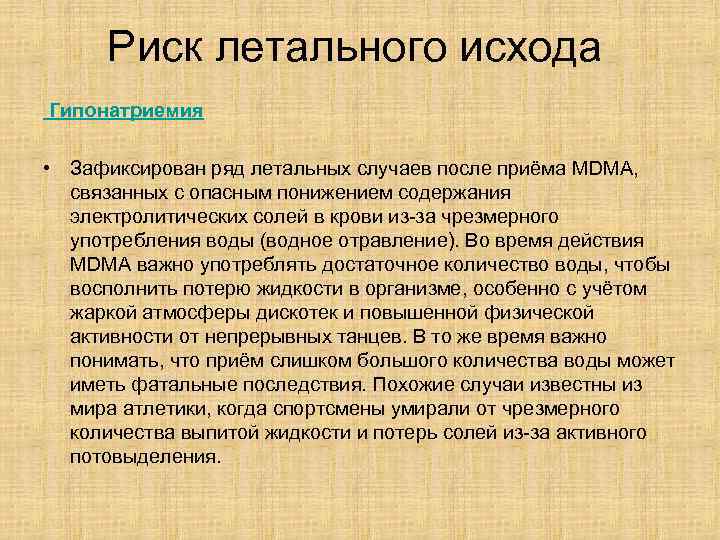 Риск летального исхода

Гипонатриемия

• Зафиксирован ряд летальных случаев после приёма MDMA, связанных с опасным понижением содержания электролитических солей в крови из-за чрезмерного употребления воды (водное отравление). Во время действия MDMA важно употреблять достаточное количество воды, чтобы восполнить потерю жидкости в организме, особенно с учётом жаркой атмосферы дискотек и повышенной физической активности от непрерывных танцев. В то же время важно понимать, что приём слишком большого количества воды может иметь фатальные последствия. Похожие случаи известны из мира атлетики, когда спортсмены умирали от чрезмерного количества выпитой жидкости и потерь солей из-за активного потовыделения.